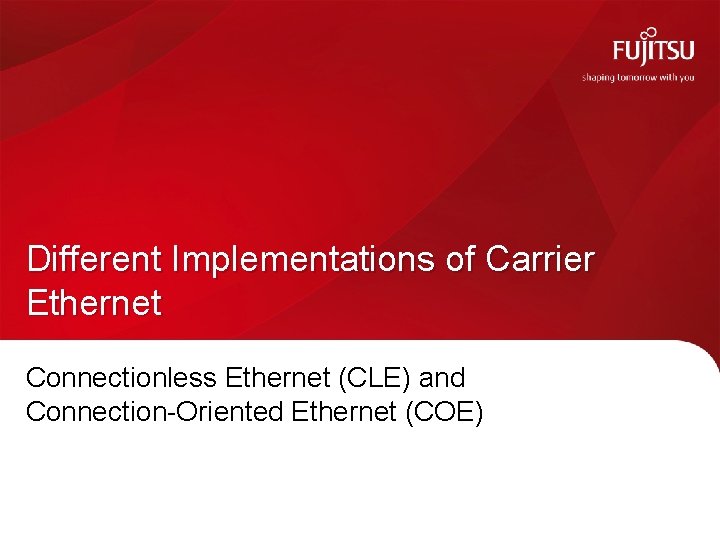 FUJITSU
shaping tomorrow with you

Different Implementations of Carrier Ethernet

Connectionless Ethernet (CLE) and Connection-Oriented Ethernet (COE)